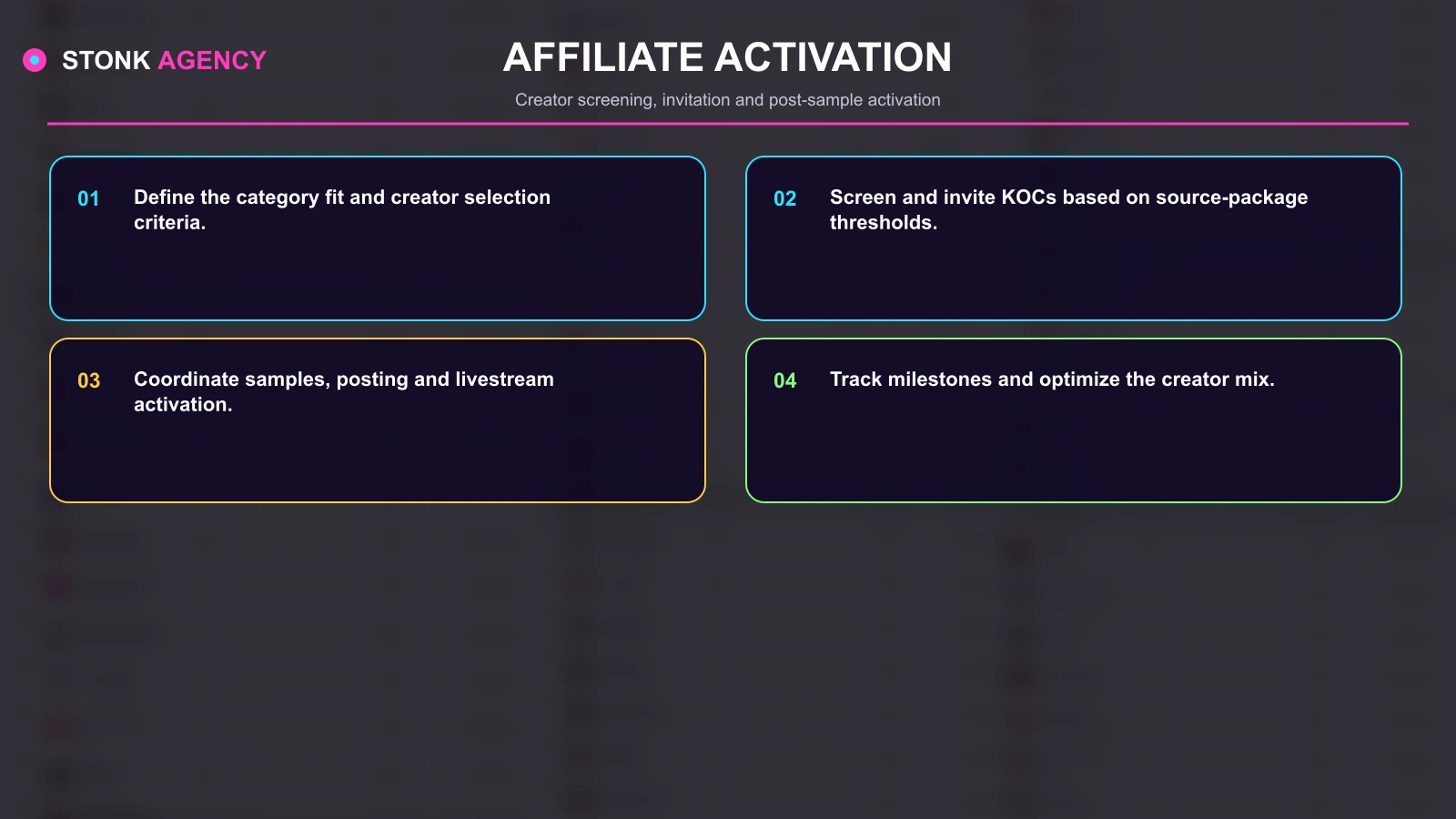 STONK AGENCY

AFFILIATE ACTIVATION

Creator screening, invitation and post-sample activation

01 Define the category fit and creator selection criteria.

02 Screen and invite KOCs based on source-package thresholds.

03 Coordinate samples, posting and livestream activation.

04 Track milestones and optimize the creator mix.